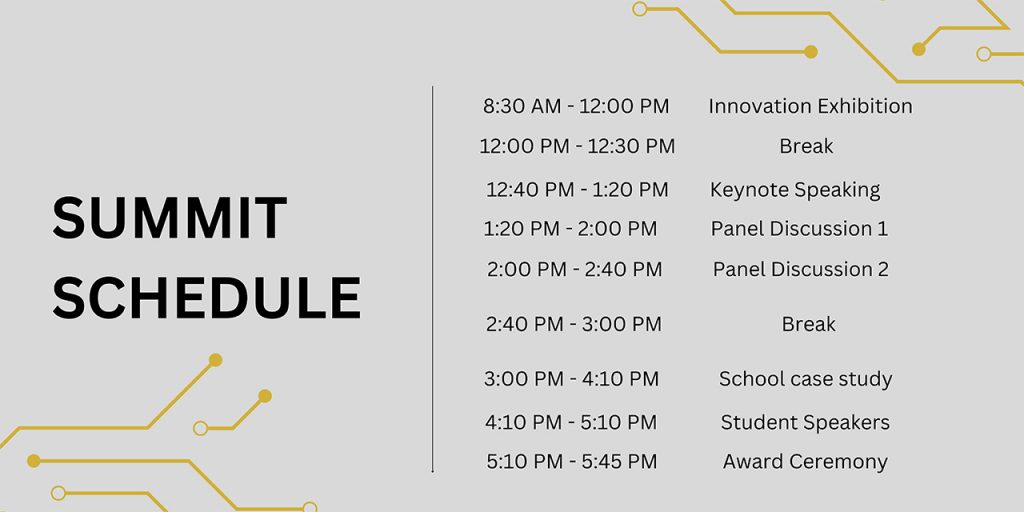 SUMMIT SCHEDULE

| 8:30 AM - 12:00 PM | Innovation Exhibition |
|---|---|
| 12:00 PM - 12:30 PM | Break |
| 12:40 PM - 1:20 PM | Keynote Speaking |
| 1:20 PM - 2:00 PM | Panel Discussion 1 |
| 2:00 PM - 2:40 PM | Panel Discussion 2 |
| 2:40 PM - 3:00 PM | Break |
| 3:00 PM - 4:10 PM | School case study |
| 4:10 PM - 5:10 PM | Student Speakers |
| 5:10 PM - 5:45 PM | Award Ceremony |